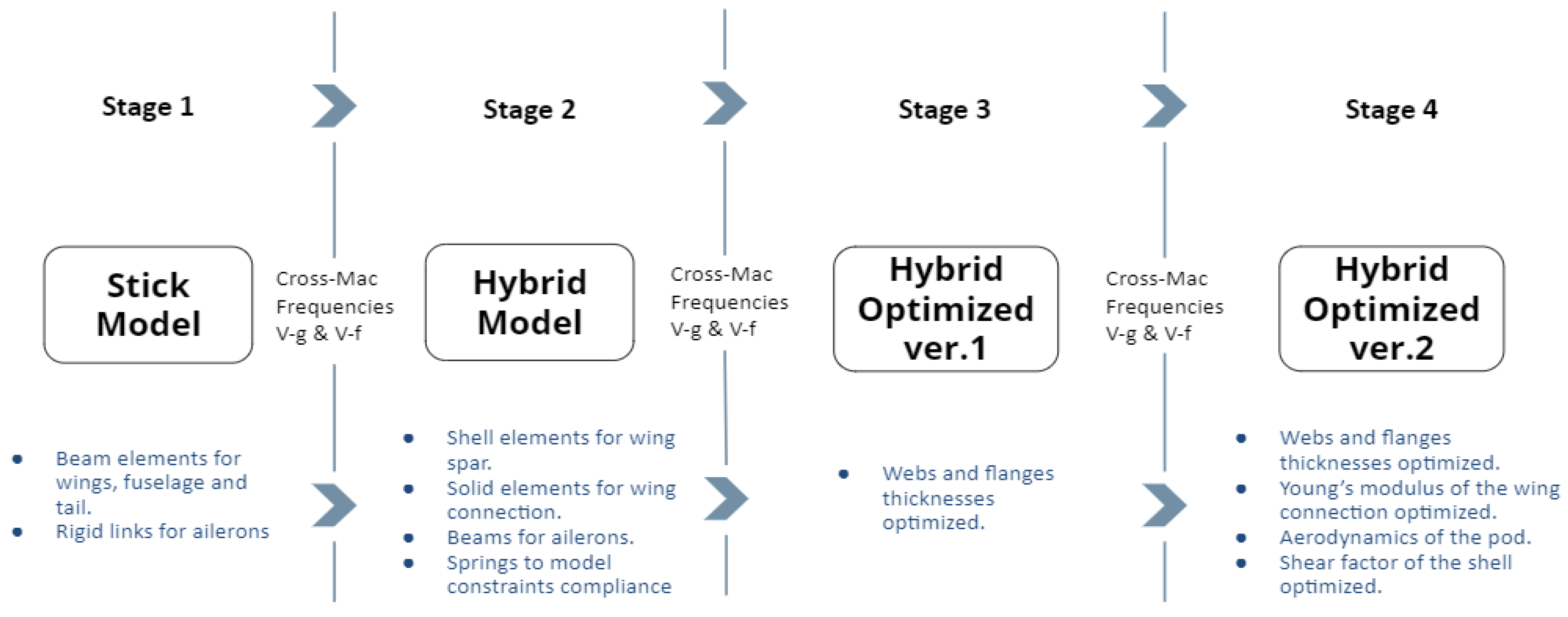 Stage 1

Stick Model

- Beam elements for wings, fuselage and tail.
- Rigid links for ailerons

Cross-Mac
Frequencies
V-g & V-f

Stage 2

Hybrid Model

- Shell elements for wing spar.
- Solid elements for wing connection.
- Beams for ailerons.
- Springs to model constraints compliance

Cross-Mac
Frequencies
V-g & V-f

Stage 3

Hybrid Optimized ver.1

- Webs and flanges thicknesses optimized.

Cross-Mac
Frequencies
V-g & V-f

Stage 4

Hybrid Optimized ver.2

- Webs and flanges thicknesses optimized.
- Young's modulus of the wing connection optimized.
- Aerodynamics of the pod.
- Shear factor of the shell optimized.